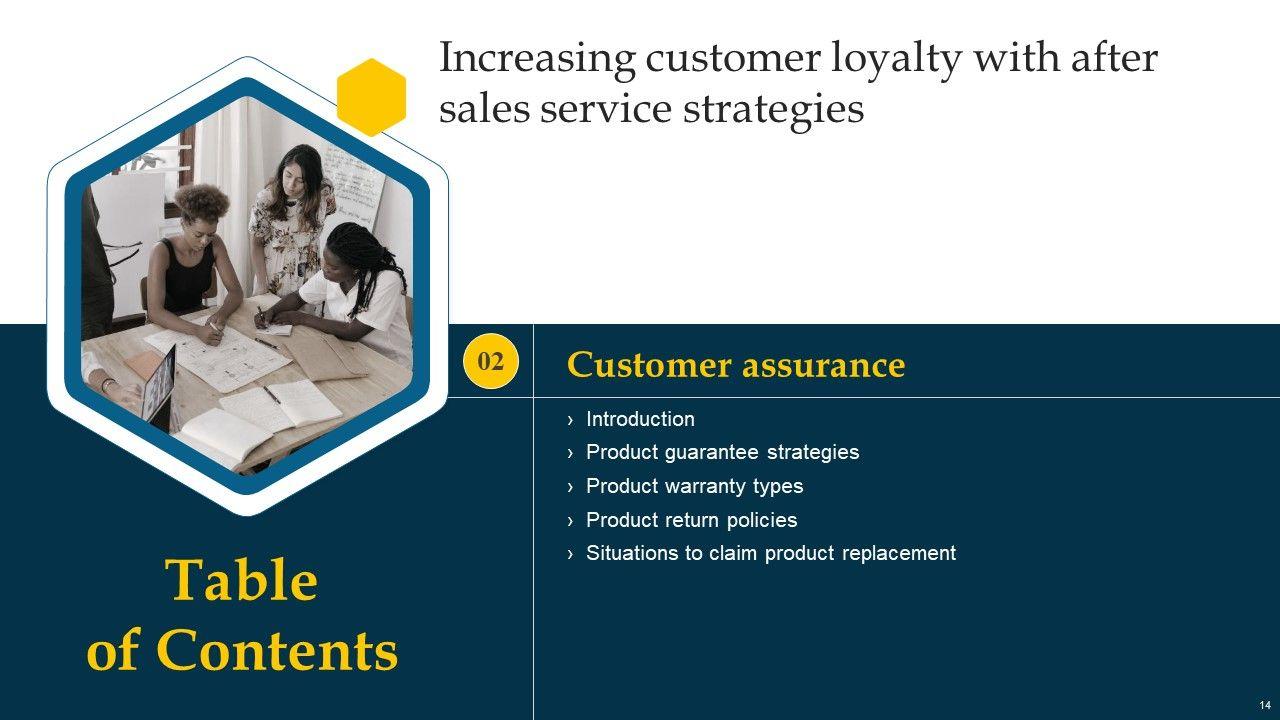 Increasing customer loyalty with after sales service strategies

02

Customer assurance

› Introduction
› Product guarantee strategies
› Product warranty types
› Product return policies
› Situations to claim product replacement

Table of Contents

14